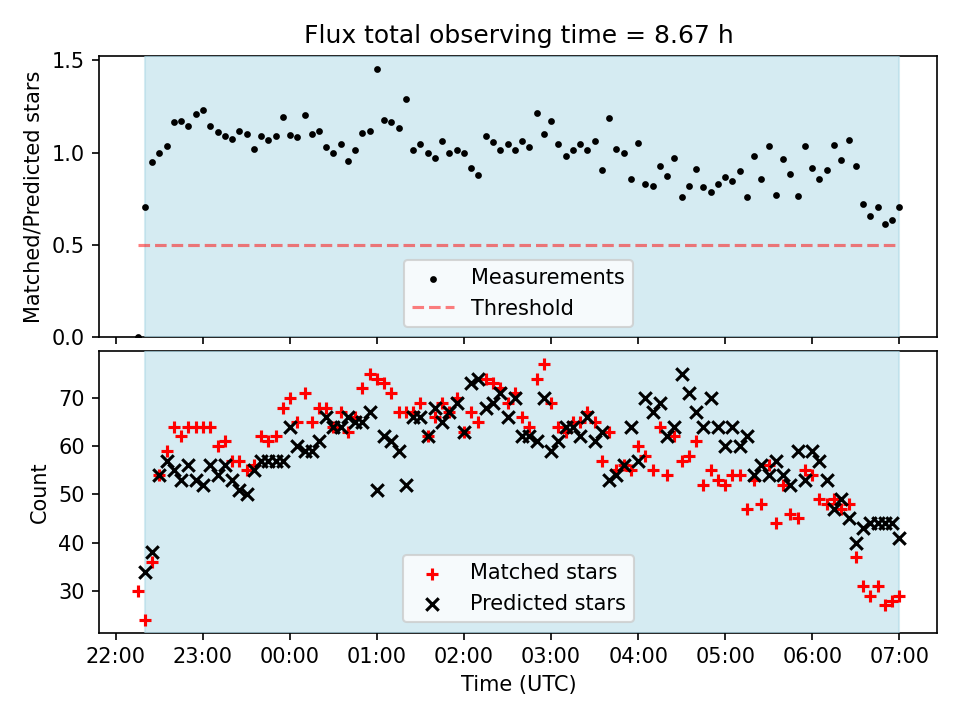 Flux total observing time = 8.67 h

Matched/Predicted stars

1.5
1.0
0.5
0.0

Measurements
Threshold

Count

70
60
50
40
30

Matched stars
Predicted stars

22:00 23:00 00:00 01:00 02:00 03:00 04:00 05:00 06:00 07:00

Time (UTC)